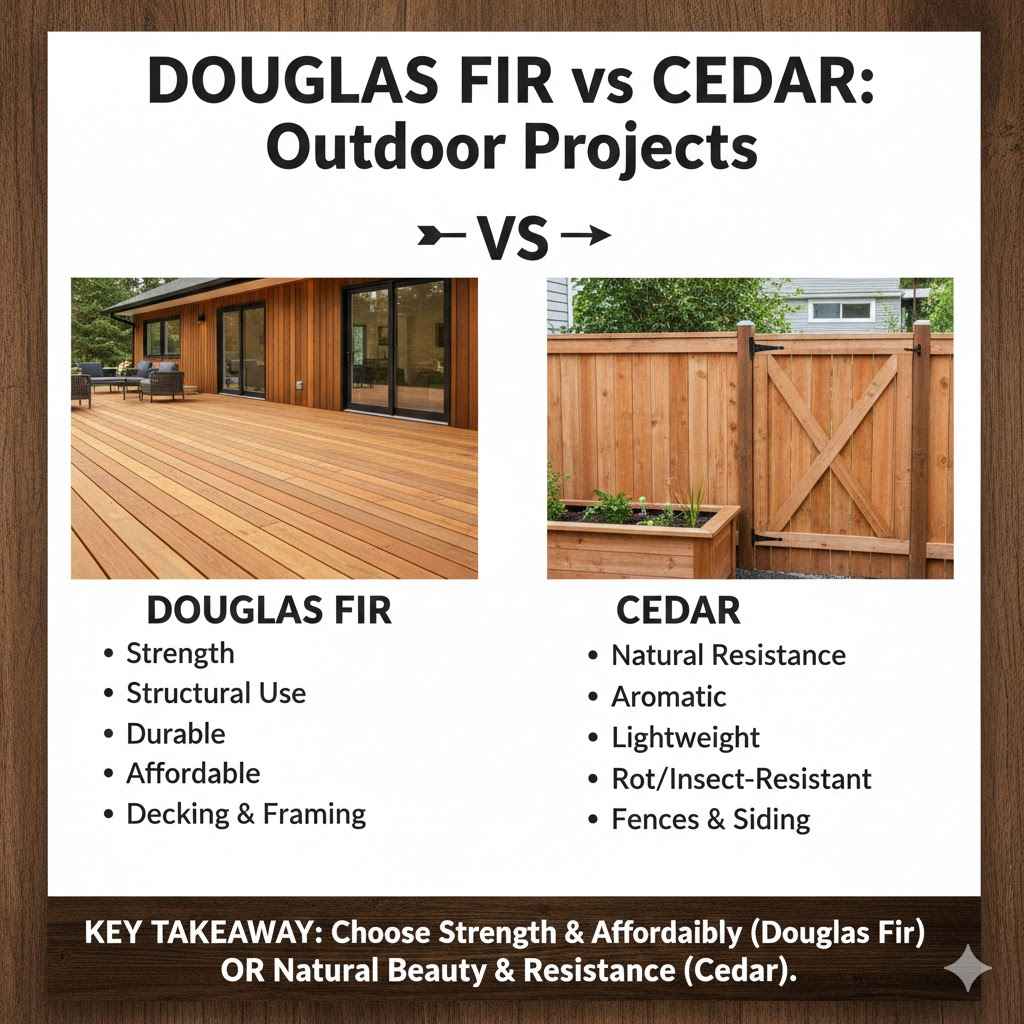 DOUGLAS FIR vs CEDAR: Outdoor Projects

VS

DOUGLAS FIR
• Strength
• Structural Use
• Durable
• Affordable
• Decking & Framing

CEDAR
• Natural Resistance
• Aromatic
• Lightweight
• Rot/Insect-Resistant
• Fences & Siding

KEY TAKEAWAY: Choose Strength & Affordaibly (Douglas Fir) OR Natural Beauty & Resistance (Cedar).